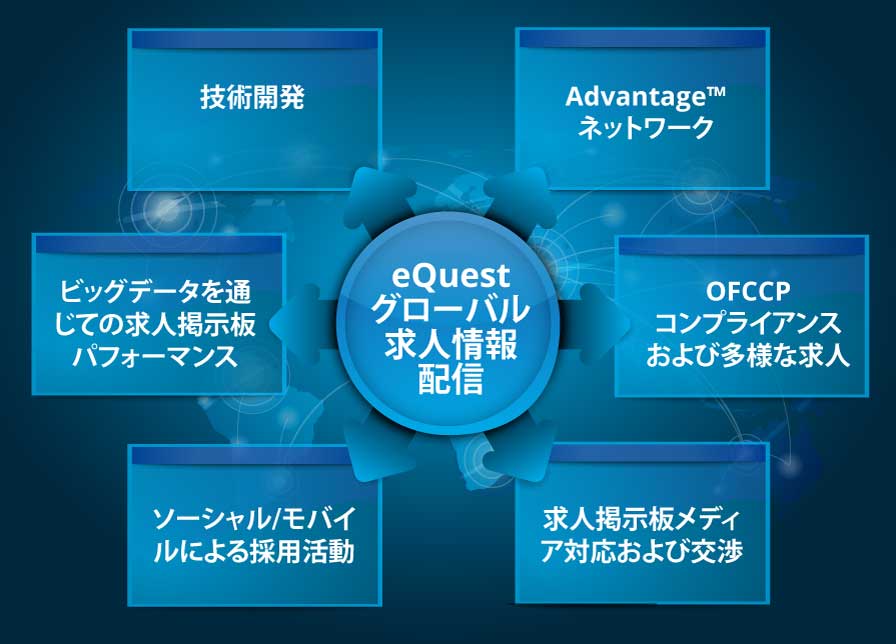 技術開発

Advantage™
ネットワーク

ビッグデータを通じての求人掲示板パフォーマンス

eQuest
グローバル
求人情報
配信

OFCCP
コンプライアンス
および多様な求人

ソーシャル/モバイルによる採用活動

求人掲示板メディア対応および交渉